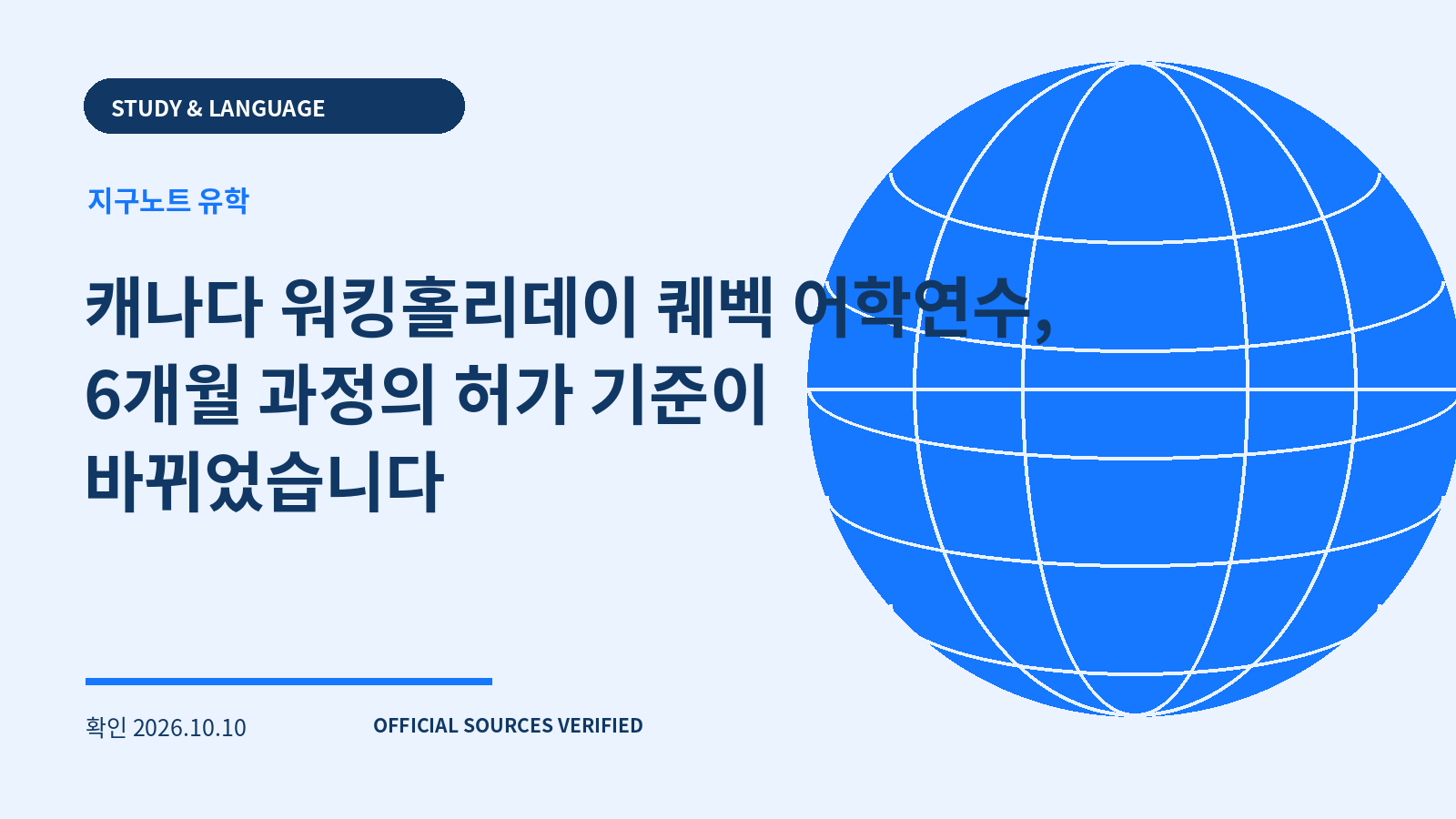 STUDY & LANGUAGE

지구노트 유학

캐나다 워킹홀리데이 퀘벡 어학연수, 6개월 과정의 허가 기준이 바뀌었습니다

확인 2026.10.10

OFFICIAL SOURCES VERIFIED